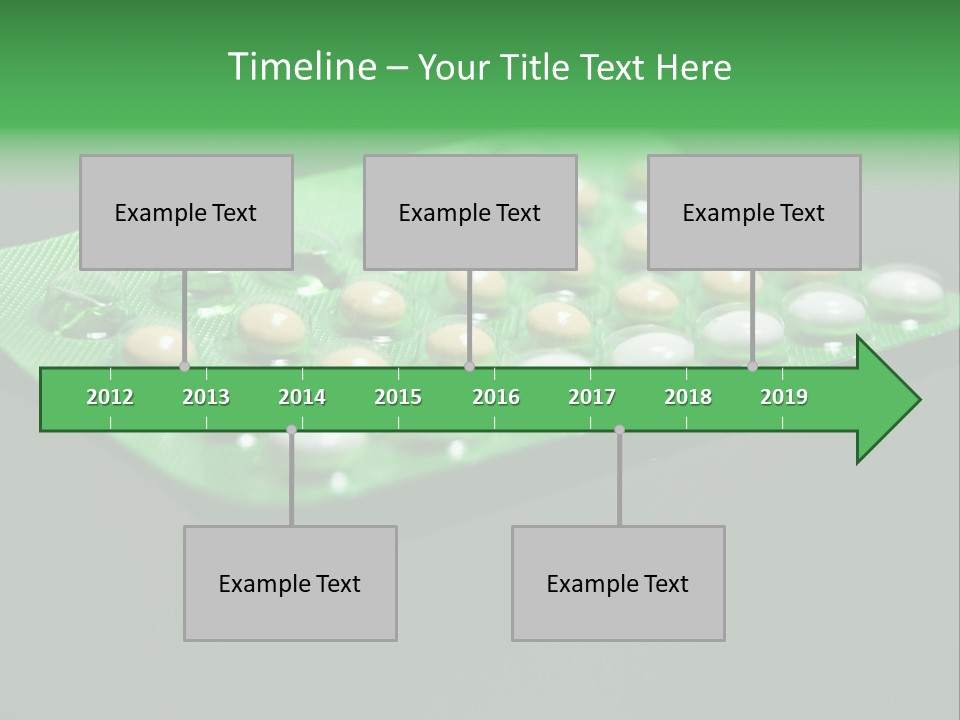 Timeline – Your Title Text Here

Example Text

Example Text

Example Text

2012 2013 2014 2015 2016 2017 2018 2019

Example Text

Example Text